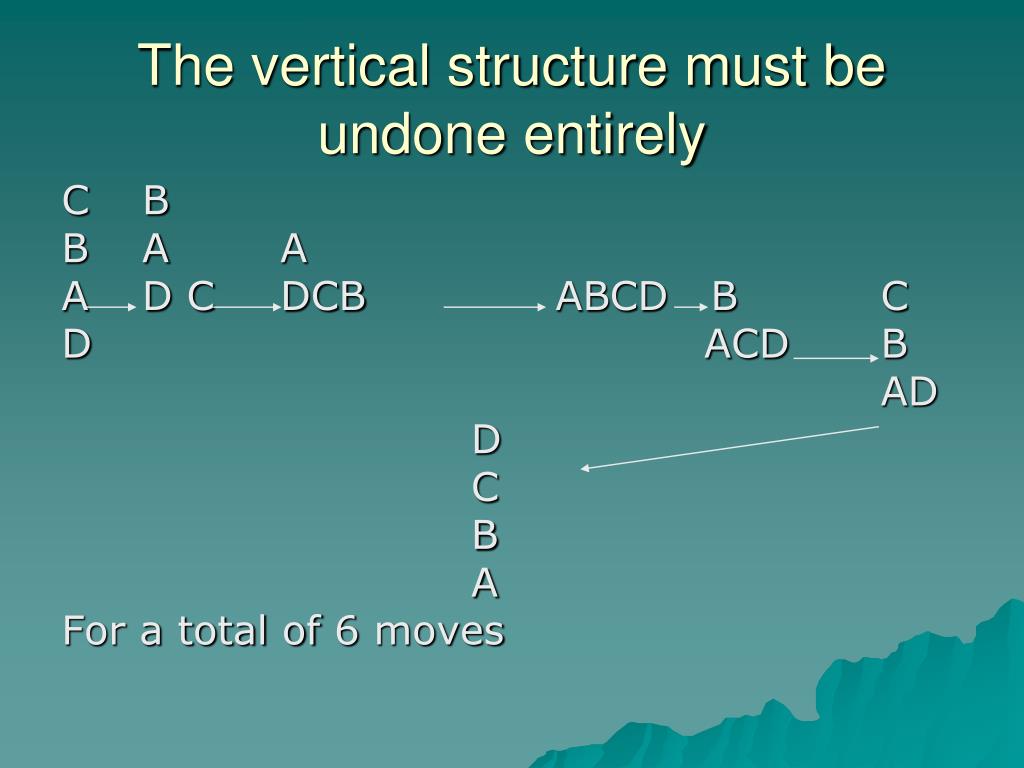 The vertical structure must be undone entirely

C B
B A A
A D C DCB ABCD B C
D ACD B
AD
D
C
B
A

For a total of 6 moves